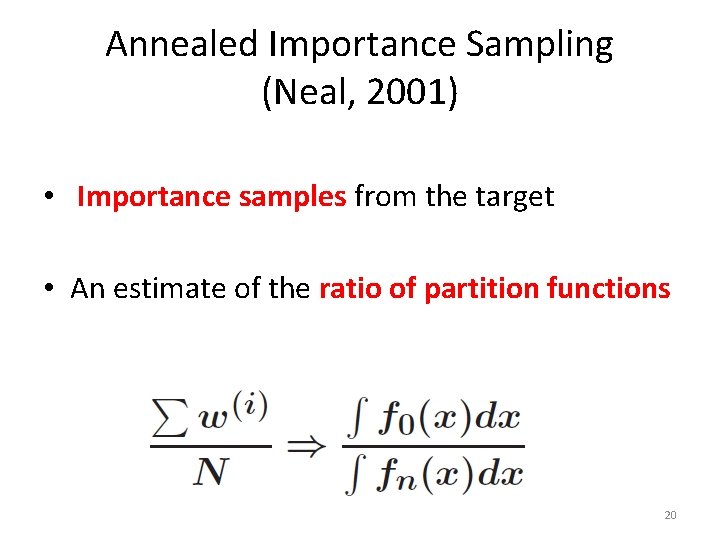 Annealed Importance Sampling
(Neal, 2001)

• Importance samples from the target

• An estimate of the ratio of partition functions

$\frac{\sum w^{(i)}}{N} \Rightarrow \frac{\int f_0(x)dx}{\int f_n(x)dx}$

20